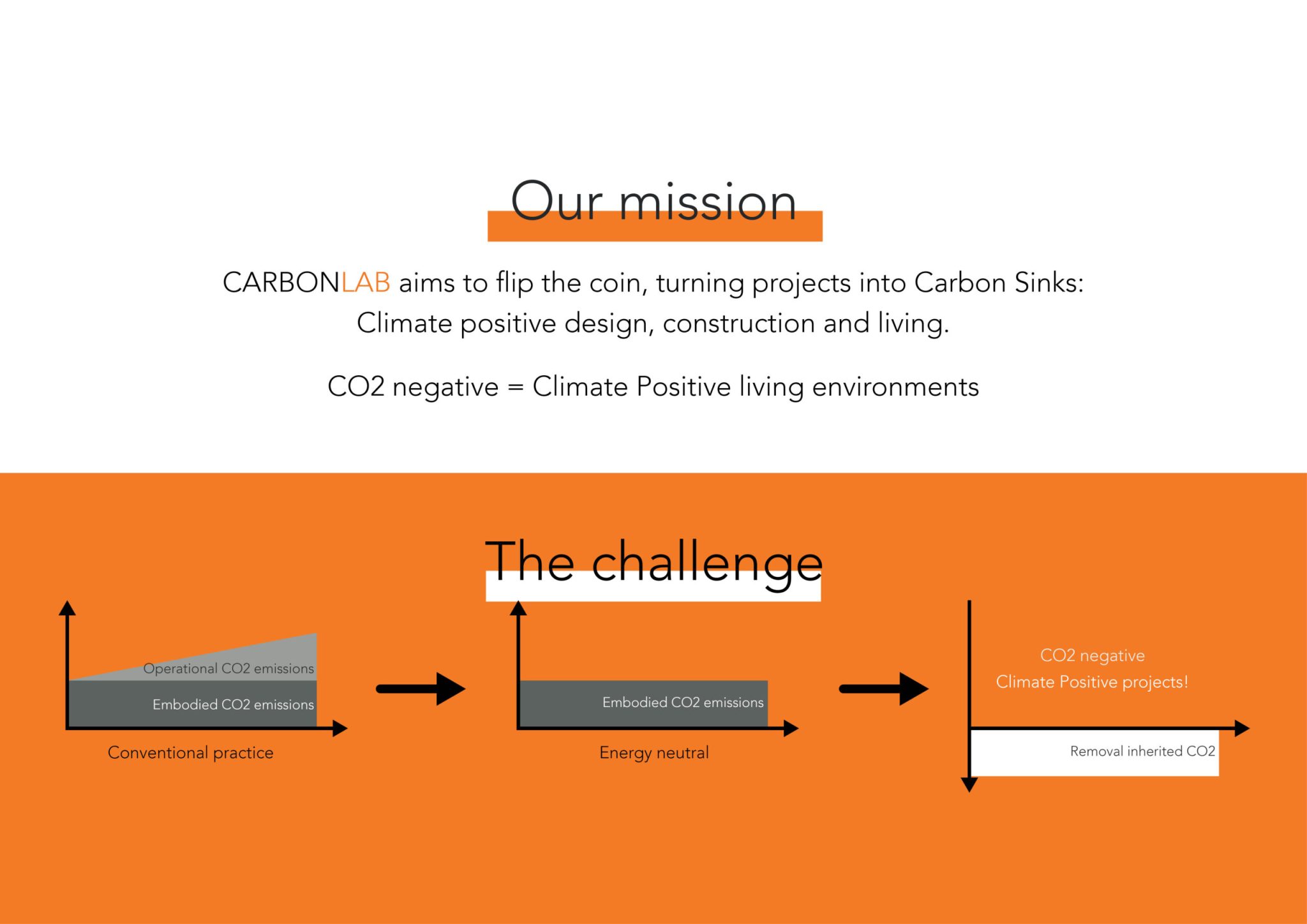 Our mission

CARBONLAB aims to flip the coin, turning projects into Carbon Sinks: Climate positive design, construction and living.

CO2 negative = Climate Positive living environments

The challenge

Operational CO2 emissions

Embodied CO2 emissions

Conventional practice

Embodied CO2 emissions

Energy neutral

CO2 negative
Climate Positive projects!

Removal inherited CO2